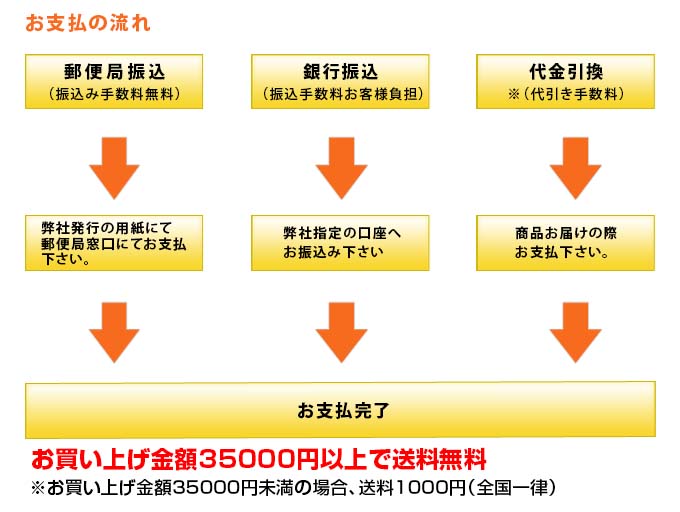 お支払の流れ

郵便局振込
（振込み手数料無料）

銀行振込
（振込手数料お客様負担）

代金引換
※（代引き手数料）

弊社発行の用紙にて郵便局窓口にてお支払下さい。

弊社指定の口座へお振込み下さい

商品お届けの際お支払下さい。

お支払完了

お買い上げ金額35000円以上で送料無料
※お買い上げ金額35000円未満の場合、送料1000円（全国一律）